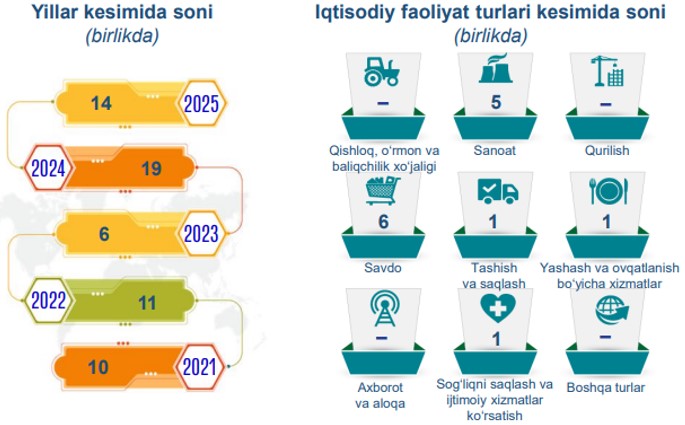 Yillar kesimida soni
(birlikda)

14 2025
2024 19
6 2023
2022 11
10 2021

Iqtisodiy faoliyat turlari kesimida soni
(birlikda)

–
Qishloq, o‘rmon va baliqchilik xo‘jaligi

5
Sanoat

–
Qurilish

6
Savdo

1
Tashish va saqlash

1
Yashash va ovqatlanish bo‘yicha xizmatlar

–
Axborot va aloqa

1
Sog‘liqni saqlash va ijtimoiy xizmatlar ko‘rsatish

–
Boshqa turlar